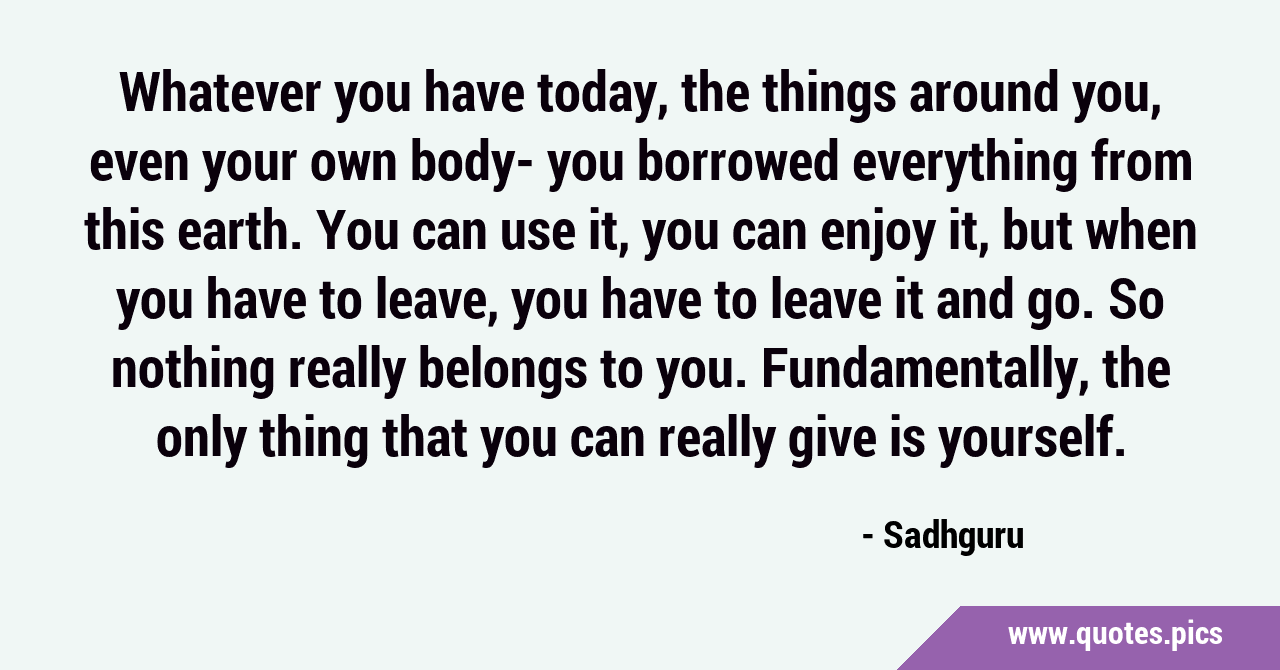 Whatever you have today, the things around you, even your own body- you borrowed everything from this earth. You can use it, you can enjoy it, but when you have to leave, you have to leave it and go. So nothing really belongs to you. Fundamentally, the only thing that you can really give is yourself.

- Sadhguru

www.quotes.pics